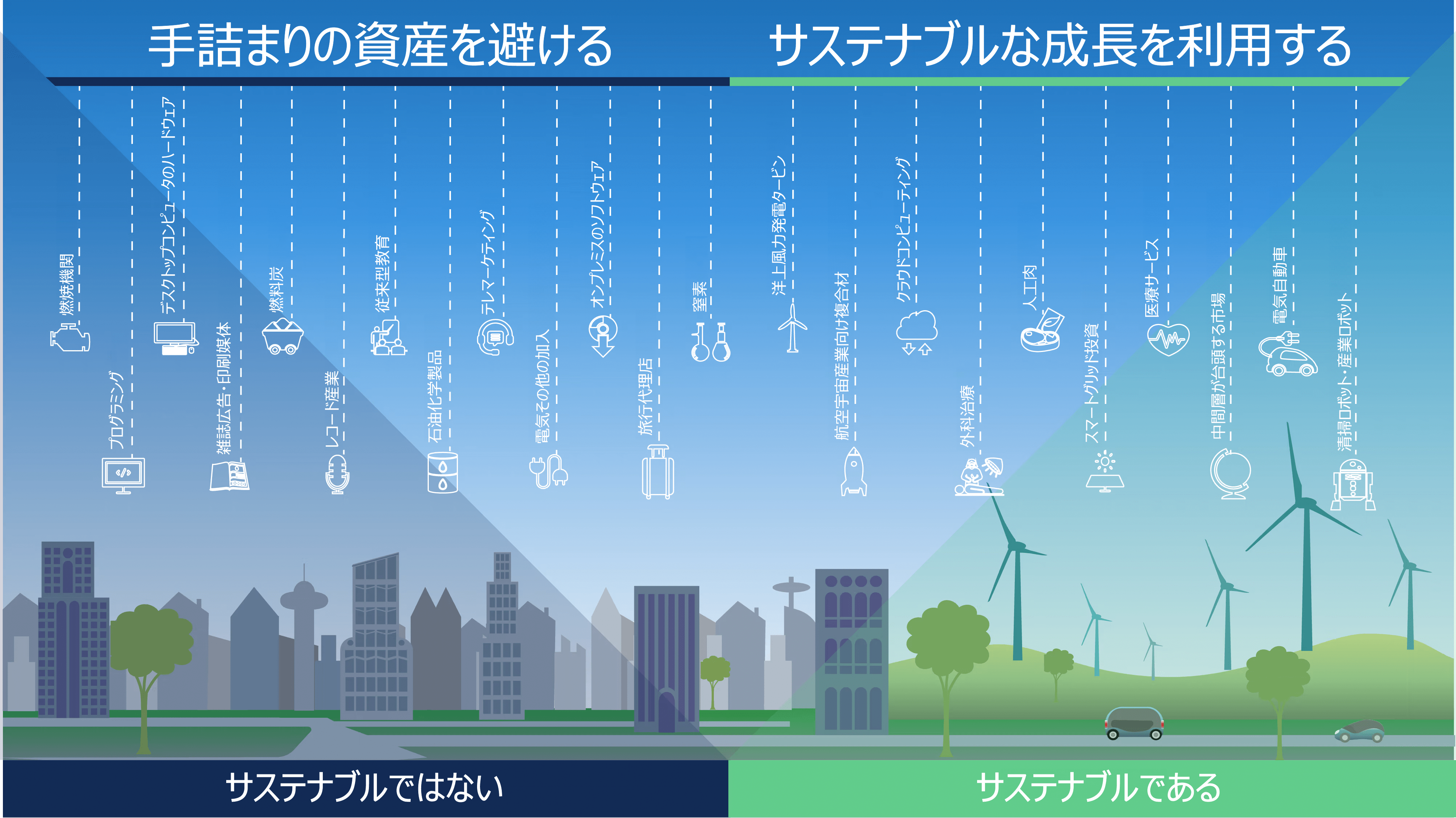 手詰まりの資産を避ける

サステナブルな成長を利用する

燃焼機関

プログラミング

デスクトップコンピュータのハードウェア

雑誌広告・印刷媒体

燃料炭

レコード産業

従来型教育

石油化学製品

テレマーケティング

電気その他の加入

オンプレミスのソフトウェア

旅行代理店

窒素

洋上風力発電タービン

航空宇宙産業向け複合材

クラウドコンピューティング

外科治療

人工肉

スマートグリッド投資

医療サービス

中間層が台頭する市場

電気自動車

清掃ロボット・産業ロボット

サステナブルではない

サステナブルである